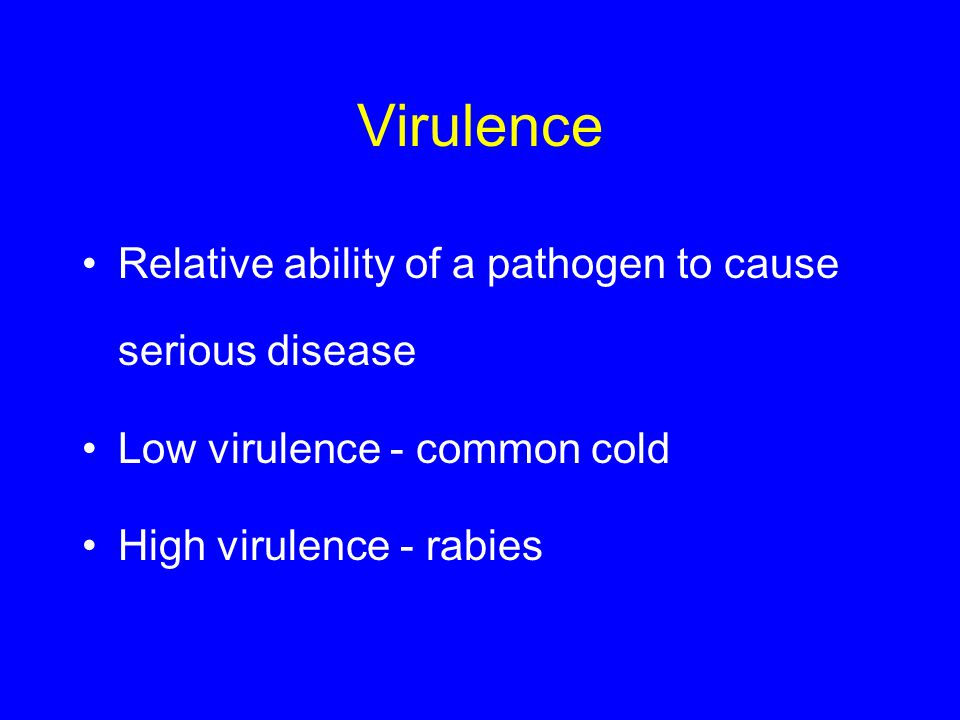 Virulence

• Relative ability of a pathogen to cause serious disease

• Low virulence - common cold

• High virulence - rabies